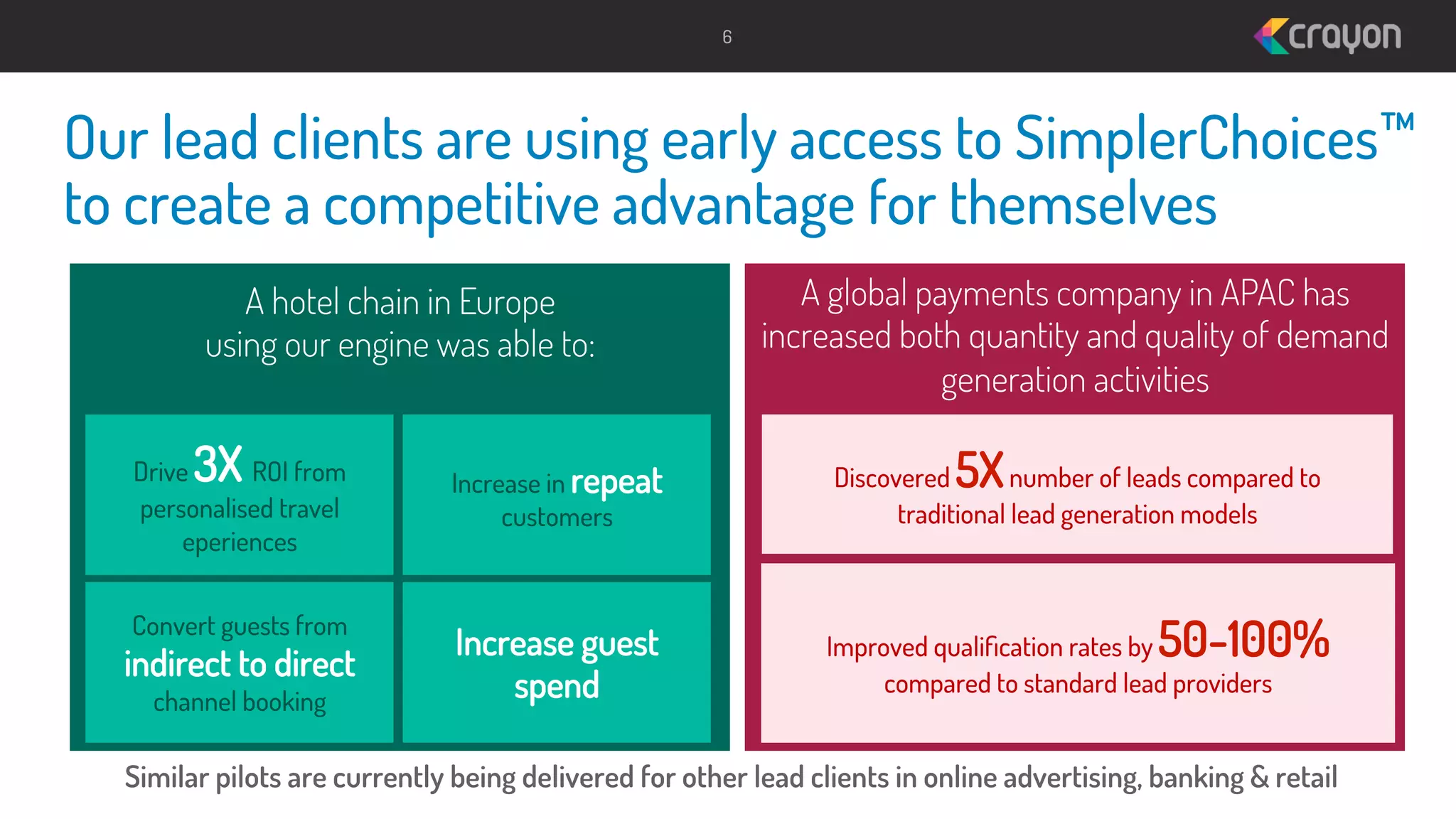 6

crayon

Our lead clients are using early access to SimplerChoices™ to create a competitive advantage for themselves

A hotel chain in Europe using our engine was able to:

Drive 3X ROI from personalised travel eperiences

Increase in repeat customers

Convert guests from indirect to direct channel booking

Increase guest spend

A global payments company in APAC has increased both quantity and quality of demand generation activities

Discovered 5X number of leads compared to traditional lead generation models

Improved qualification rates by 50-100% compared to standard lead providers

Similar pilots are currently being delivered for other lead clients in online advertising, banking & retail